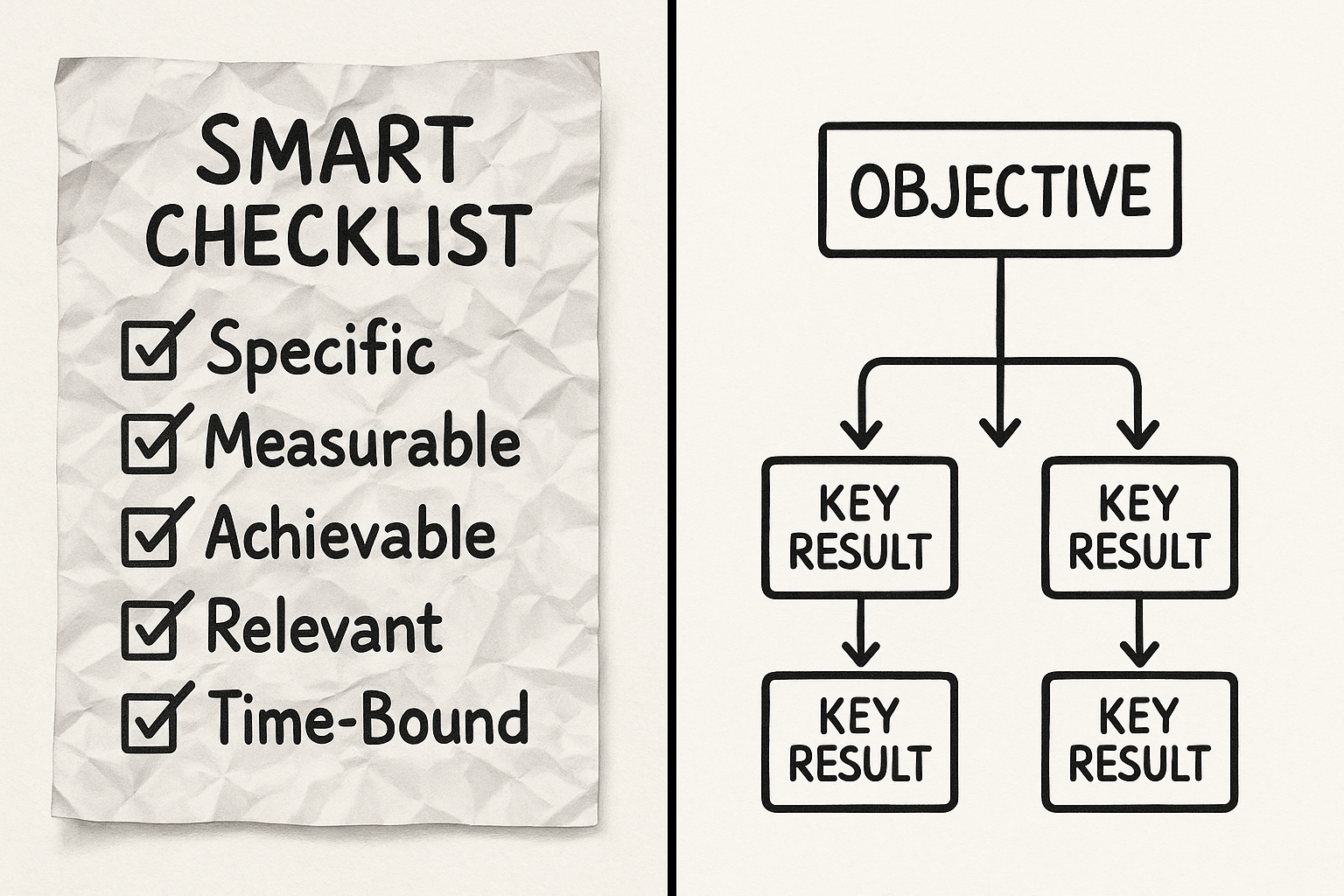 SMART CHECKLIST

Specific
Measurable
Achievable
Relevant
Time-Bound

OBJECTIVE

KEY RESULT

KEY RESULT

KEY RESULT

KEY RESULT